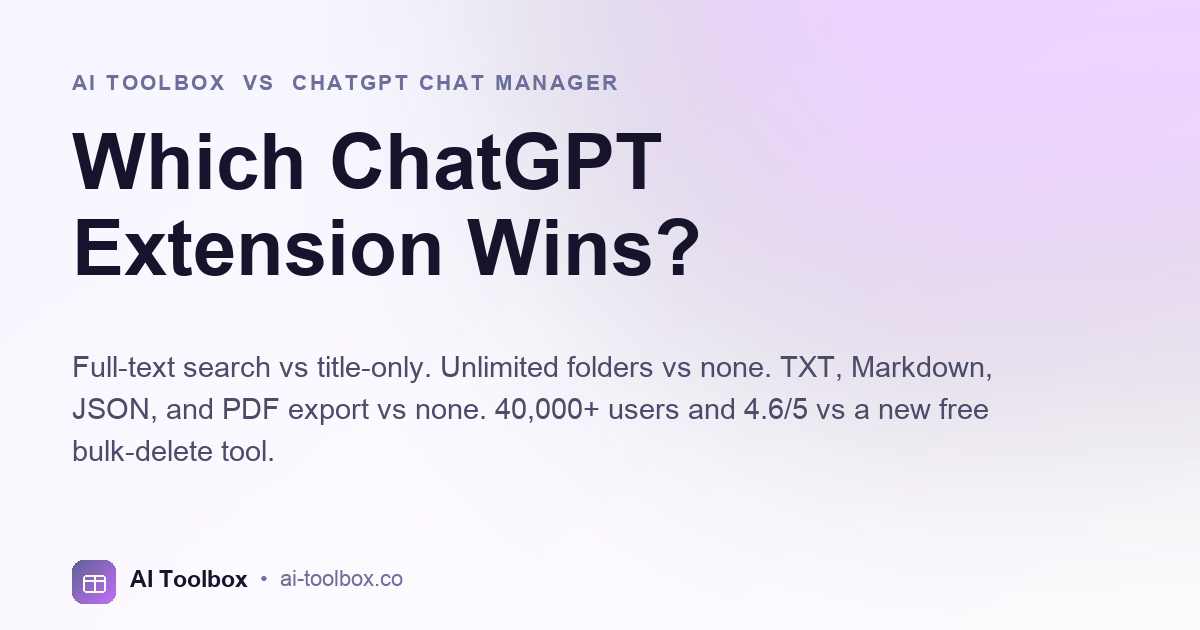 AI TOOLBOX VS CHATGPT CHAT MANAGER

Which ChatGPT Extension Wins?

Full-text search vs title-only. Unlimited folders vs none. TXT, Markdown, JSON, and PDF export vs none. 40,000+ users and 4.6/5 vs a new free bulk-delete tool.

AI Toolbox • ai-toolbox.co